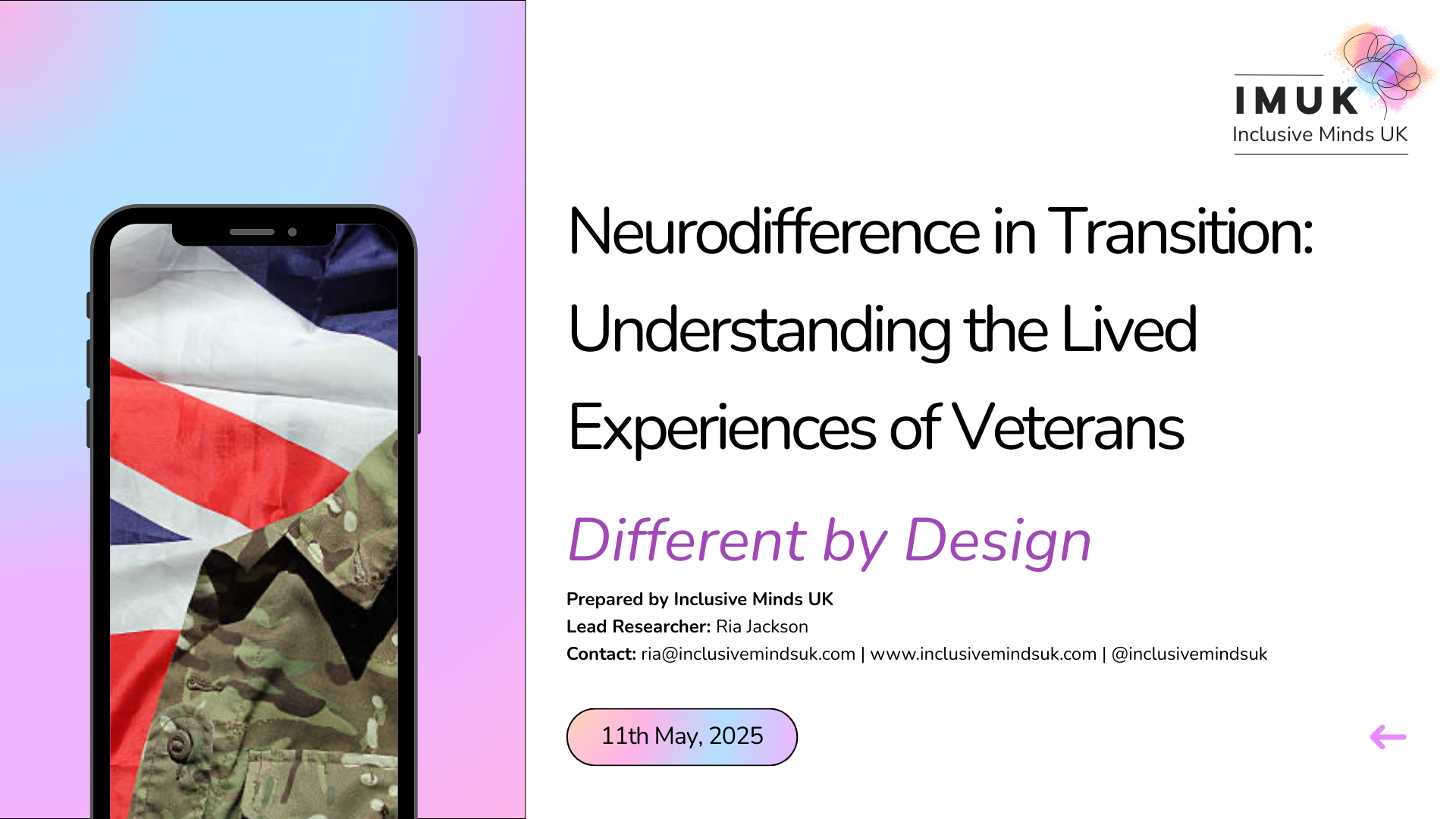 IMUK
Inclusive Minds UK

Neurodifference in Transition: Understanding the Lived Experiences of Veterans

Different by Design

Prepared by Inclusive Minds UK
Lead Researcher: Ria Jackson
Contact: ria@inclusivemindsuk.com | www.inclusivemindsuk.com | @inclusivemindsuk

11th May, 2025